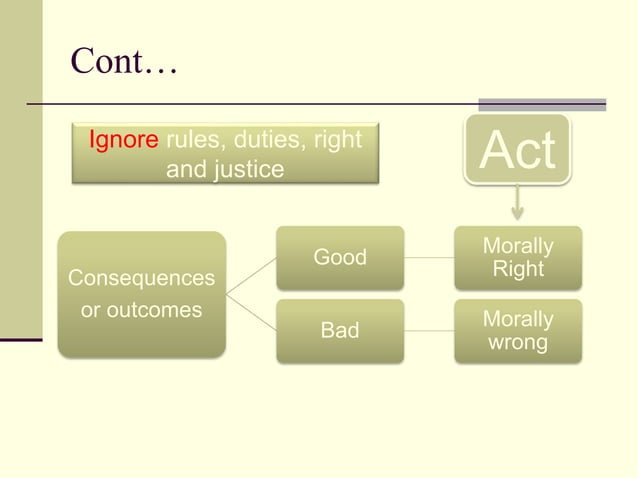 Cont…

Ignore rules, duties, right and justice

Act

Consequences or outcomes

Good

Bad

Morally Right

Morally wrong